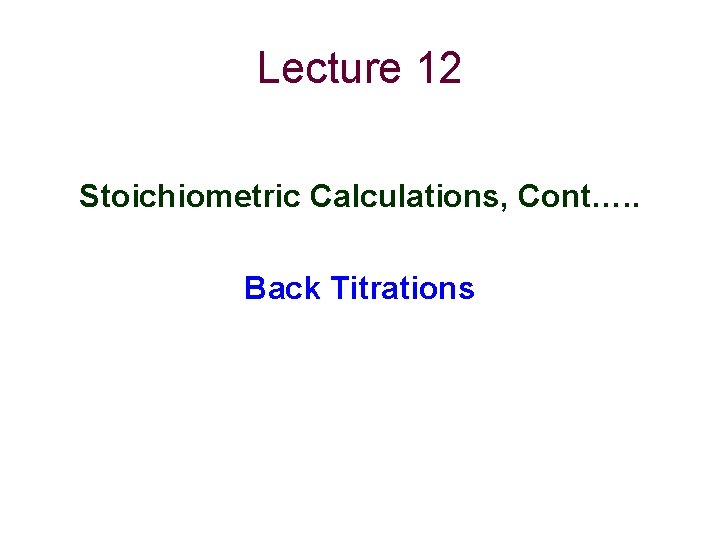 Lecture 12

Stoichiometric Calculations, Cont…..

Back Titrations